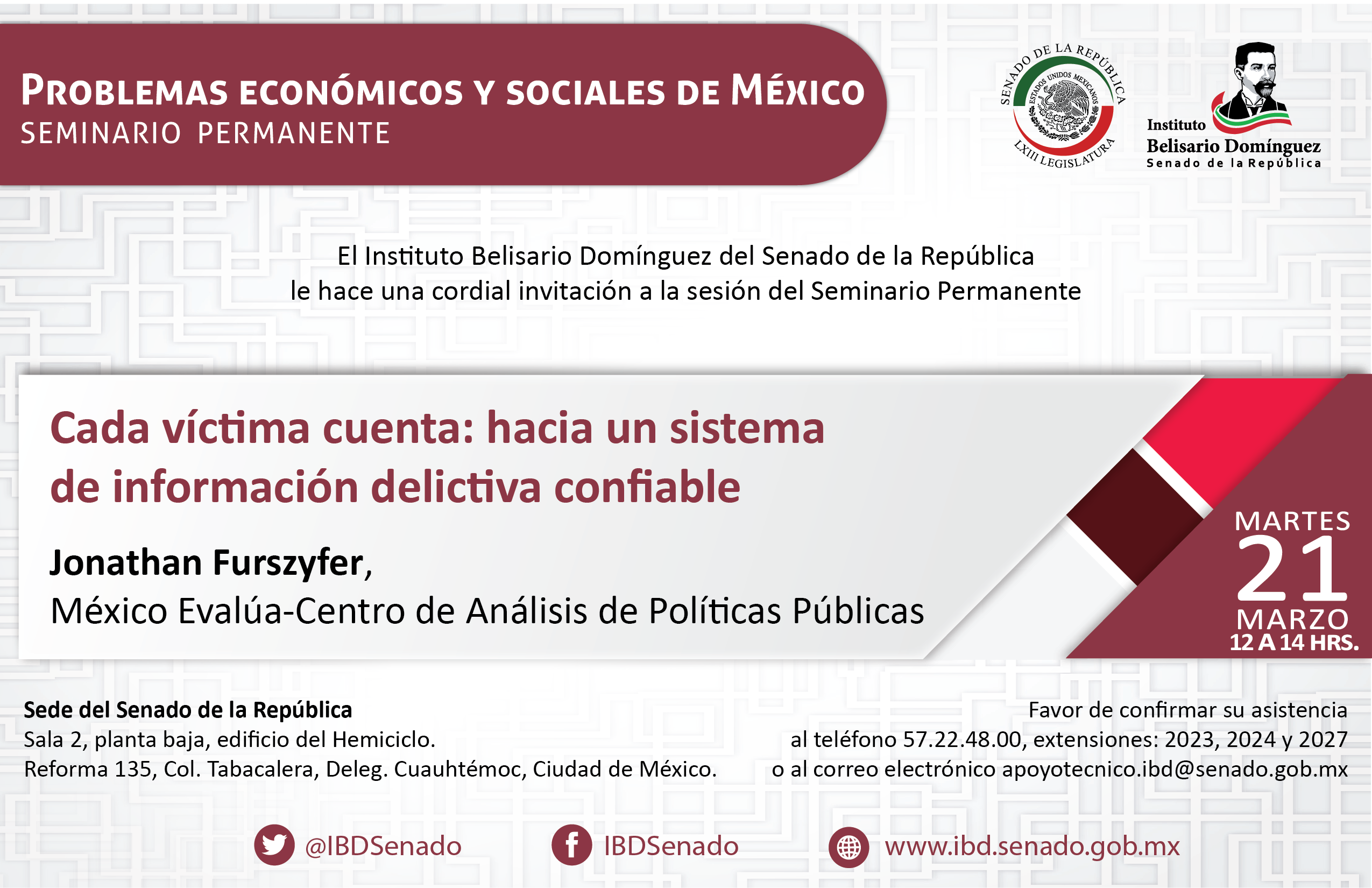 PROBLEMAS ECONÓMICOS Y SOCIALES DE MÉXICO
SEMINARIO PERMANENTE

SENADO DE LA REPÚBLICA
ESTADOS UNIDOS MEXICANOS
LXIII LEGISLATURA

Instituto
Belisario Domínguez
Senado de la República

El Instituto Belisario Domínguez del Senado de la República le hace una cordial invitación a la sesión del Seminario Permanente

Cada víctima cuenta: hacia un sistema de información delictiva confiable

Jonathan Furszyfer,
México Evalúa-Centro de Análisis de Políticas Públicas

MARTES
21
MARZO
12 A 14 HRS.

Sede del Senado de la República
Sala 2, planta baja, edificio del Hemiciclo.
Reforma 135, Col. Tabacalera, Deleg. Cuauhtémoc, Ciudad de México.

Favor de confirmar su asistencia
al teléfono 57.22.48.00, extensiones: 2023, 2024 y 2027
o al correo electrónico apoyotecnico.ibd@senado.gob.mx

@IBDSenado
IBDSenado
www.ibd.senado.gob.mx